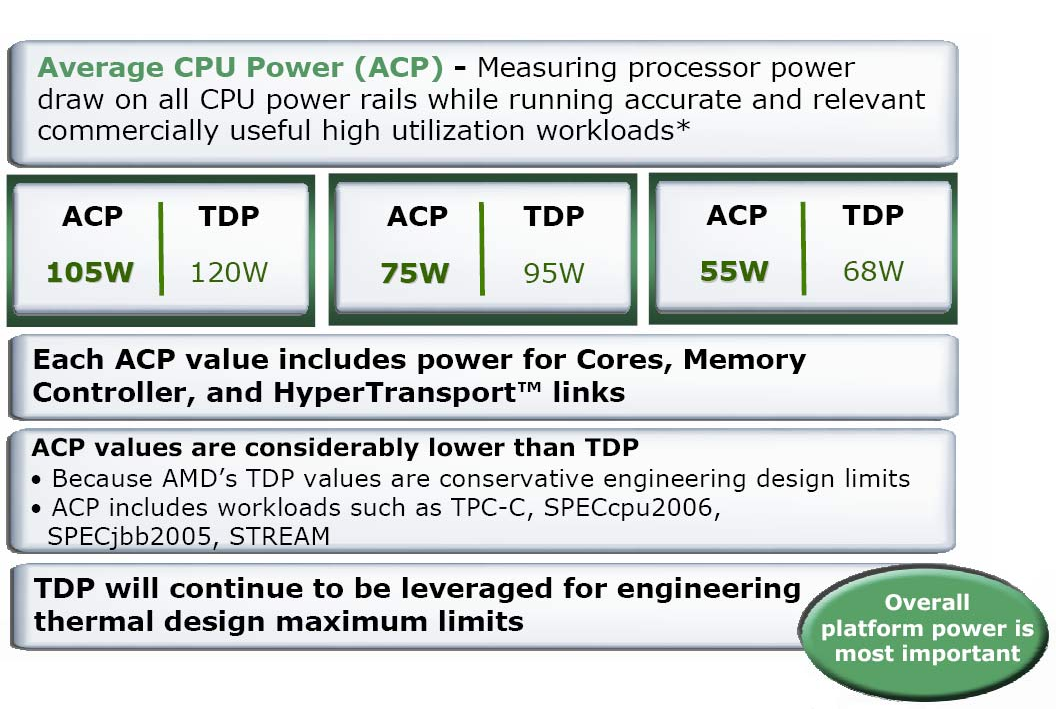 Average CPU Power (ACP) - Measuring processor power draw on all CPU power rails while running accurate and relevant commercially useful high utilization workloads*

| ACP | TDP |
|---|---|
| 105W | 120W |

| ACP | TDP |
|---|---|
| 75W | 95W |

| ACP | TDP |
|---|---|
| 55W | 68W |

Each ACP value includes power for Cores, Memory Controller, and HyperTransport™ links

ACP values are considerably lower than TDP
• Because AMD's TDP values are conservative engineering design limits
• ACP includes workloads such as TPC-C, SPECcpu2006, SPECjbb2005, STREAM

TDP will continue to be leveraged for engineering thermal design maximum limits

Overall platform power is most important